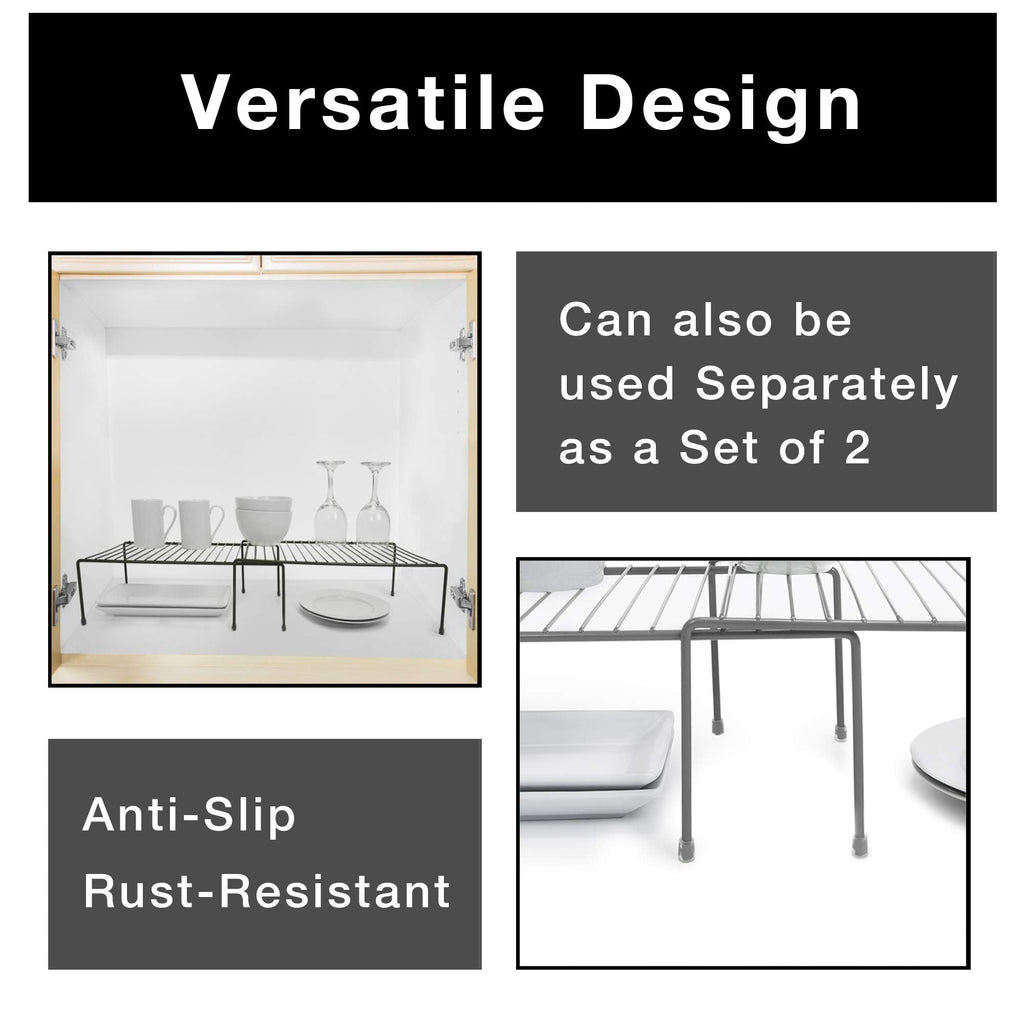 Versatile Design

Can also be used Separately as a Set of 2

Anti-Slip
Rust-Resistant